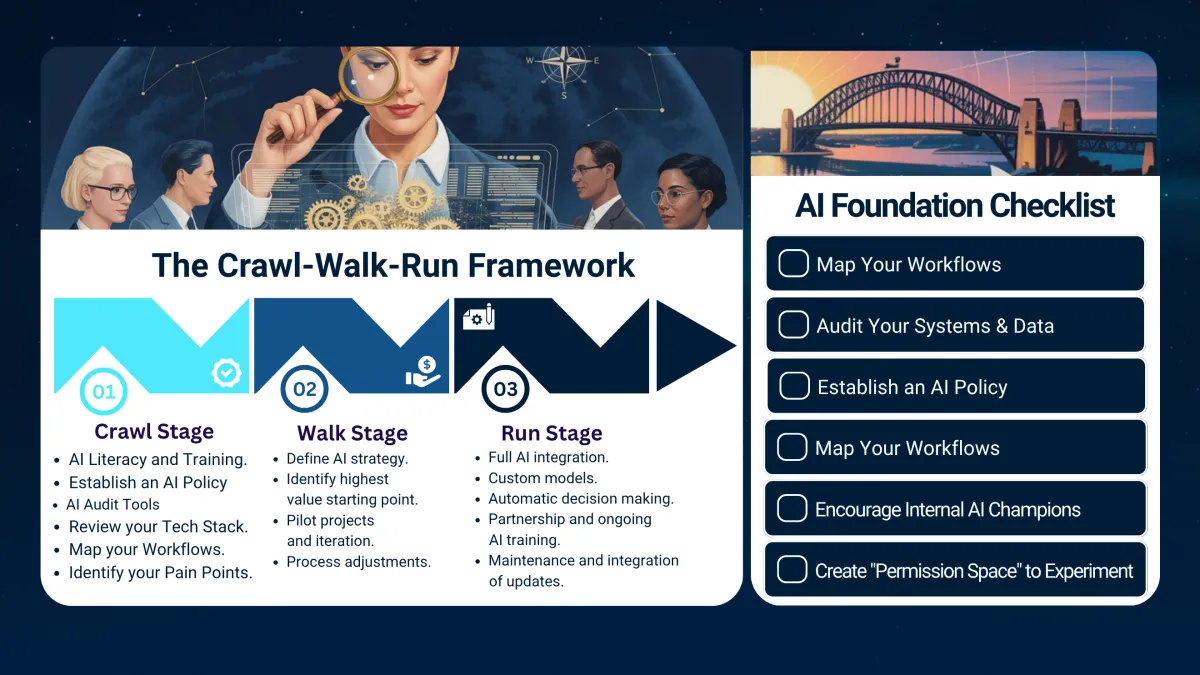 W E S

The Crawl-Walk-Run Framework

01
Crawl Stage
- AI Literacy and Training.
- Establish an AI Policy
- AI Audit Tools
- Review your Tech Stack.
- Map your Workflows.
- Identify your Pain Points.

02
Walk Stage
- Define AI strategy.
- Identify highest value starting point.
- Pilot projects and iteration.
- Process adjustments.

03
Run Stage
- Full AI integration.
- Custom models.
- Automatic decision making.
- Partnership and ongoing AI training.
- Maintenance and integration of updates.

AI Foundation Checklist

Map Your Workflows

Audit Your Systems & Data

Establish an AI Policy

Map Your Workflows

Encourage Internal AI Champions

Create "Permission Space" to Experiment